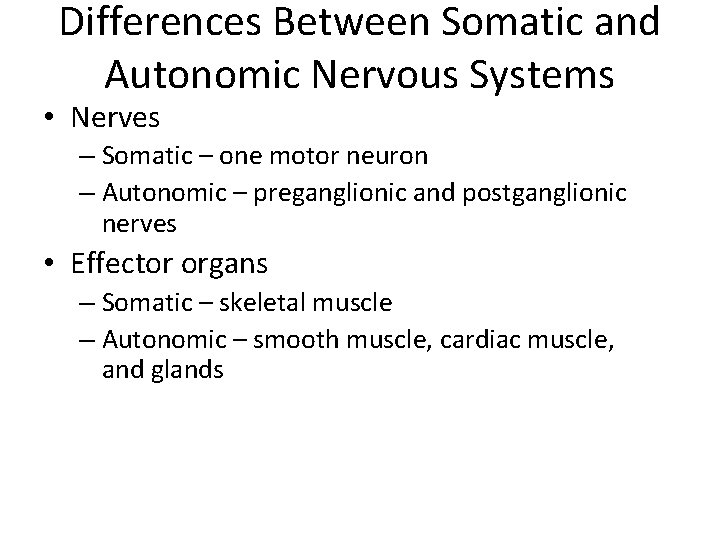 Differences Between Somatic and Autonomic Nervous Systems

• Nerves
– Somatic – one motor neuron
– Autonomic – preganglionic and postganglionic nerves

• Effector organs
– Somatic – skeletal muscle
– Autonomic – smooth muscle, cardiac muscle, and glands